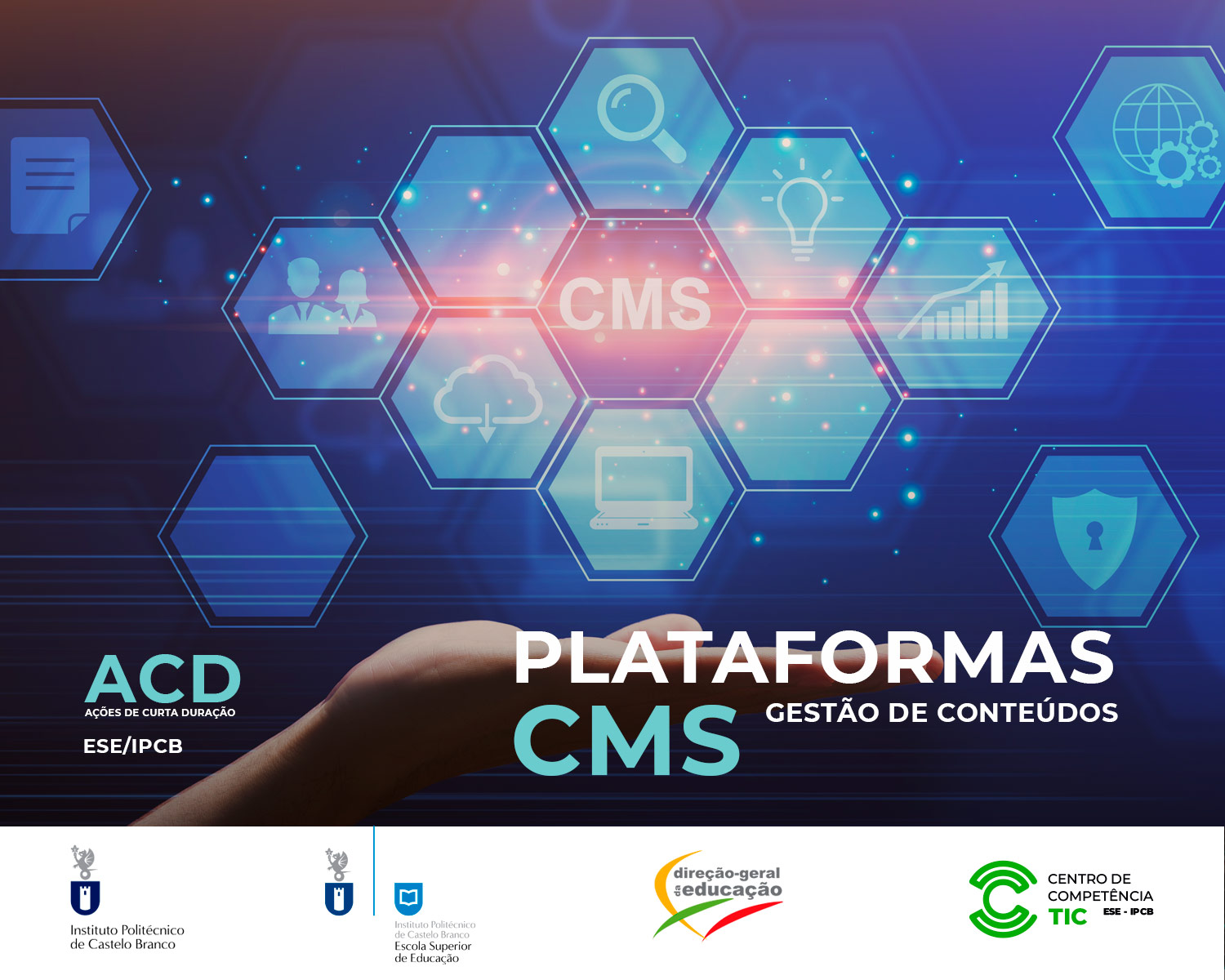 CMS

ACD
AÇÕES DE CURTA DURAÇÃO
ESE/IPCB

PLATAFORMAS
CMS
GESTÃO DE CONTEÚDOS

Instituto Politécnico de Castelo Branco

Instituto Politécnico de Castelo Branco
Escola Superior de Educação

direção-geral da educação

CENTRO DE COMPETÊNCIA TIC ESE - IPCB